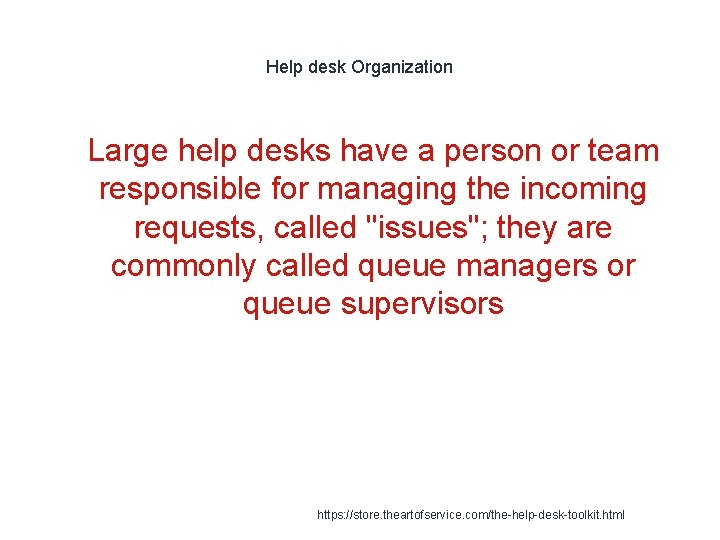 Help desk Organization

Large help desks have a person or team responsible for managing the incoming requests, called "issues"; they are commonly called queue managers or queue supervisors

https://store.theartofservice.com/the-help-desk-toolkit.html